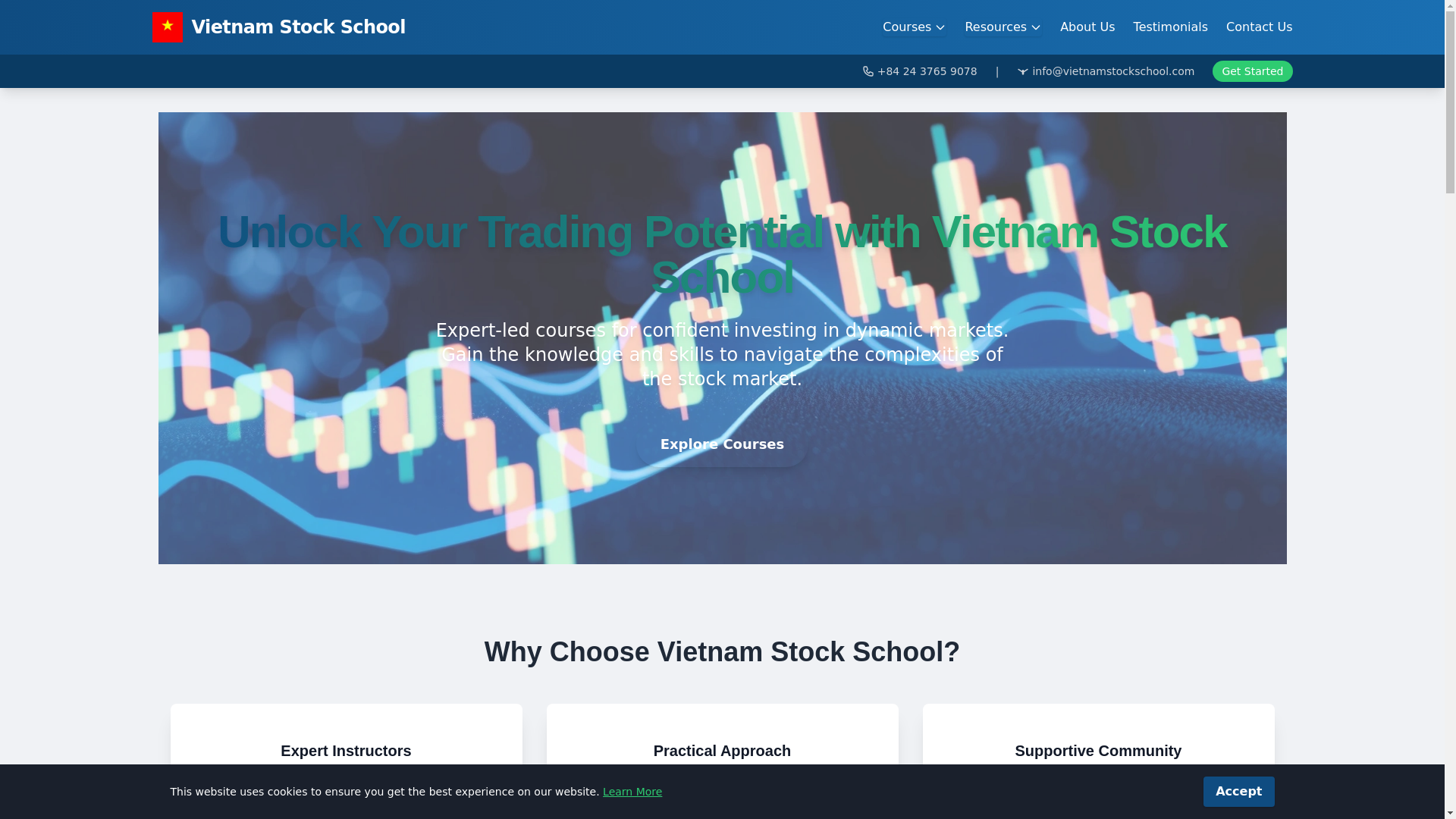 Vietnam Stock School

Courses Resources About Us Testimonials Contact Us

+84 24 3765 9078 | info@vietnamstockschool.com Get Started

Unlock Your Trading Potential with Vietnam Stock School

Expert-led courses for confident investing in dynamic markets. Gain the knowledge and skills to navigate the complexities of the stock market.

Explore Courses

Why Choose Vietnam Stock School?

Expert Instructors

Practical Approach

Supportive Community

This website uses cookies to ensure you get the best experience on our website. Learn More

Accept